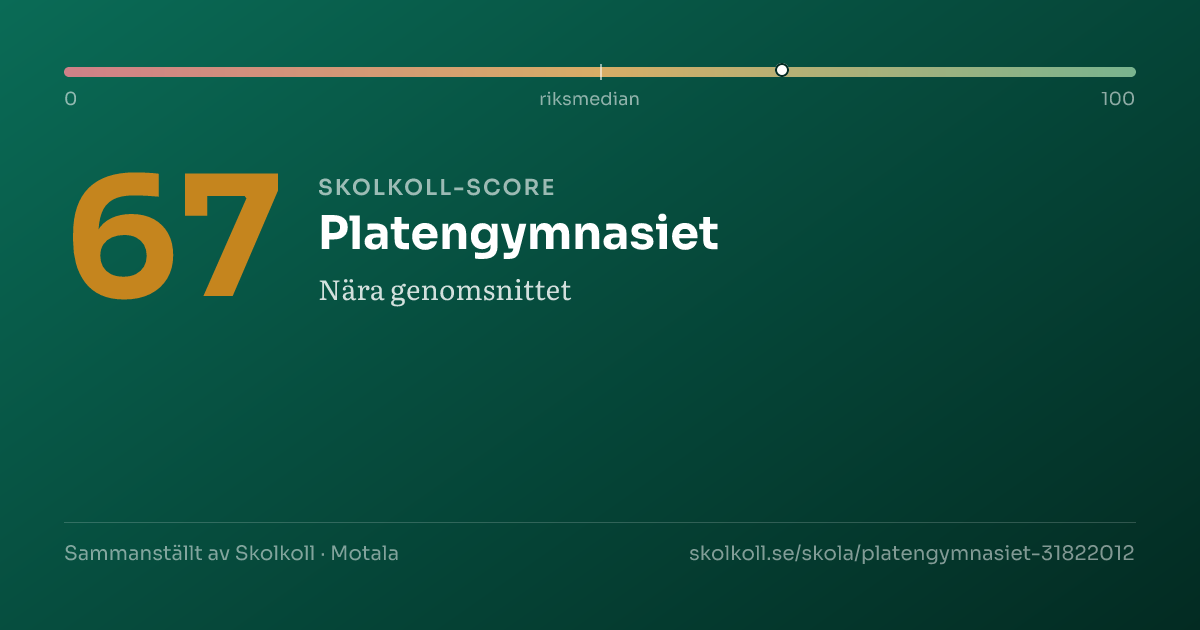 0
riksmedian
100

67

SKOLKOLL-SCORE

Platengymnasiet

Nära genomsnittet

Sammanställt av Skolkoll · Motala

skolkoll.se/skola/platengymnasiet-31822012